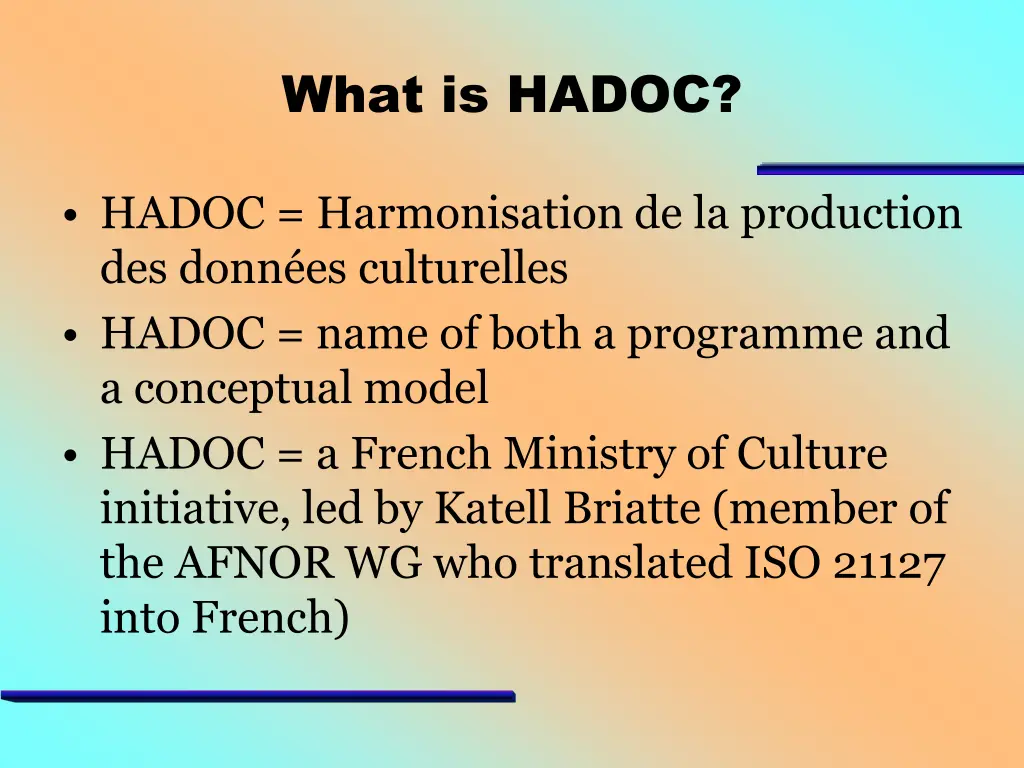 What is HADOC?

• HADOC = Harmonisation de la production des données culturelles
• HADOC = name of both a programme and a conceptual model
• HADOC = a French Ministry of Culture initiative, led by Katell Briatte (member of the AFNOR WG who translated ISO 21127 into French)